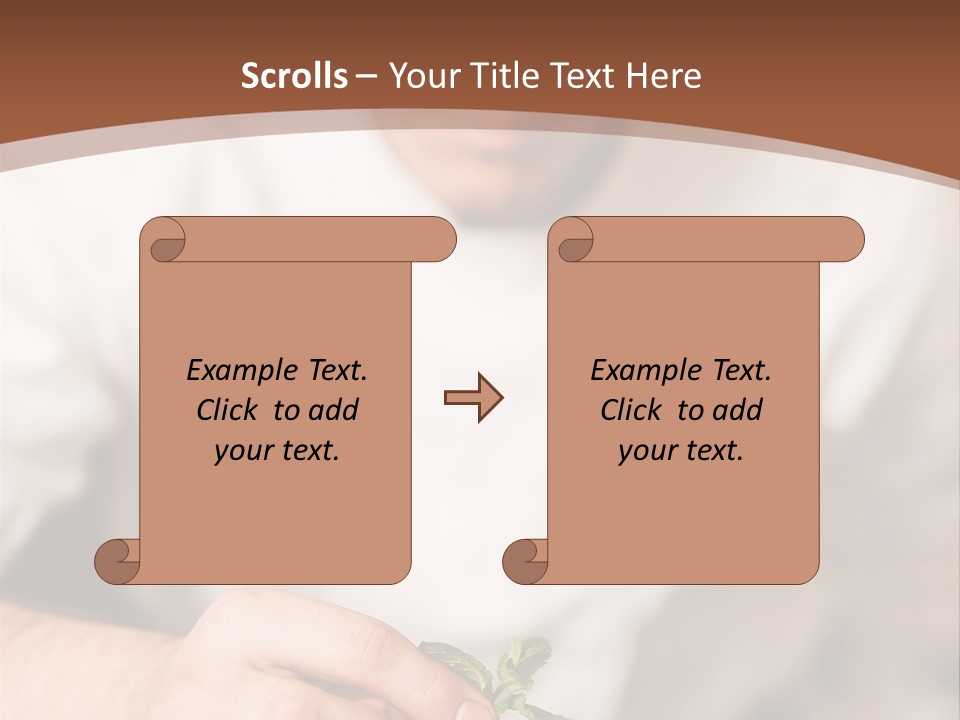 Scrolls – Your Title Text Here

Example Text. Click to add your text.

Example Text. Click to add your text.